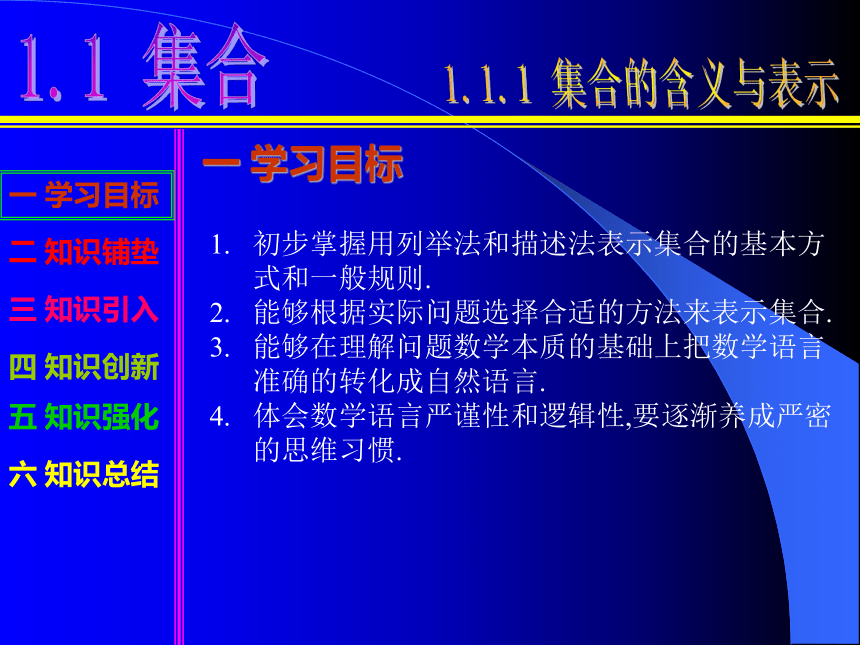 1.1 集合

1.1.1 集合的含义与表示

一 学习目标

二 知识铺垫

三 知识引入

四 知识创新

五 知识强化

六 知识总结

一 学习目标

1. 初步掌握用列举法和描述法表示集合的基本方式和一般规则.
2. 能够根据实际问题选择合适的方法来表示集合.
3. 能够在理解问题数学本质的基础上把数学语言准确的转化成自然语言.
4. 体会数学语言严谨性和逻辑性,要逐渐养成严密的思维习惯.